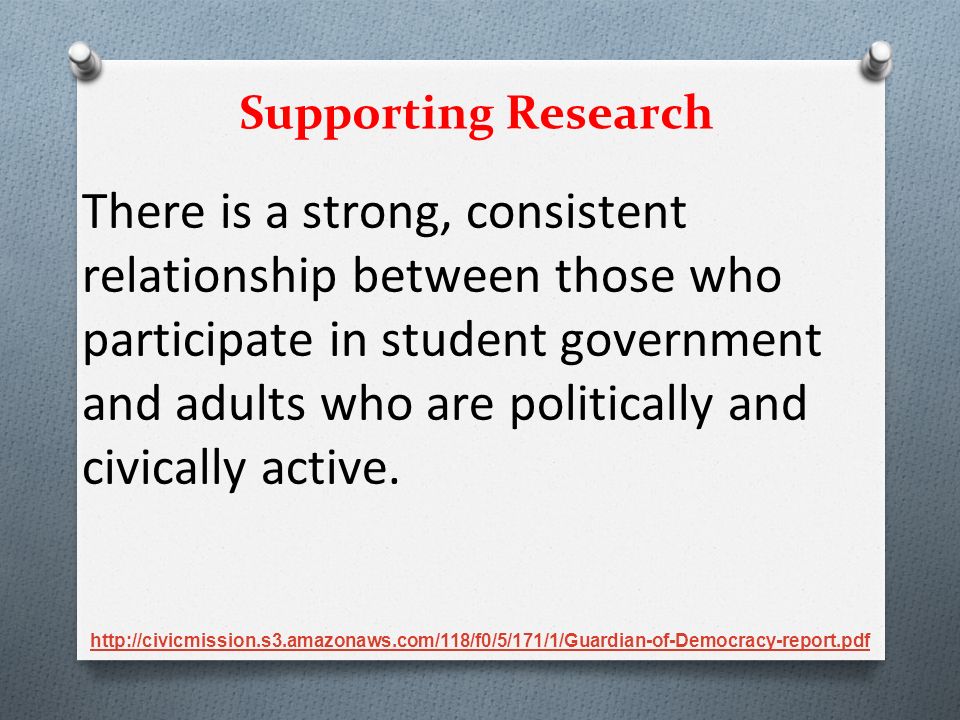 Supporting Research

There is a strong, consistent relationship between those who participate in student government and adults who are politically and civically active.

http://civicmission.s3.amazonaws.com/118/f0/5/171/1/Guardian-of-Democracy-report.pdf